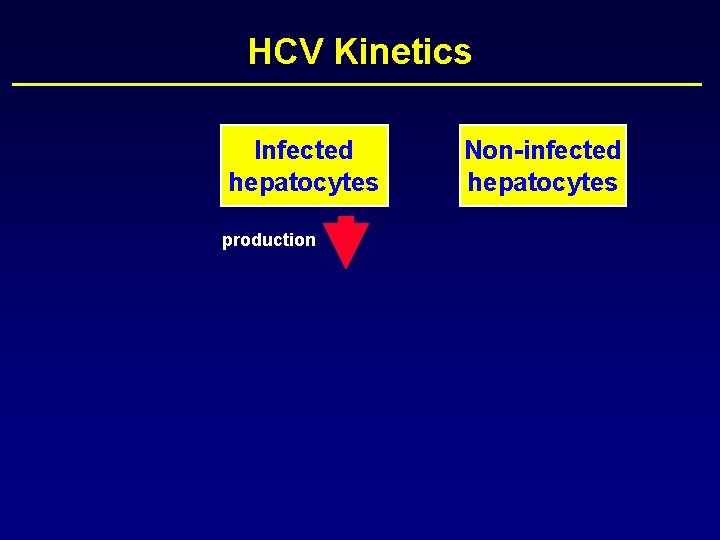 HCV Kinetics

Infected hepatocytes

Non-infected hepatocytes

production